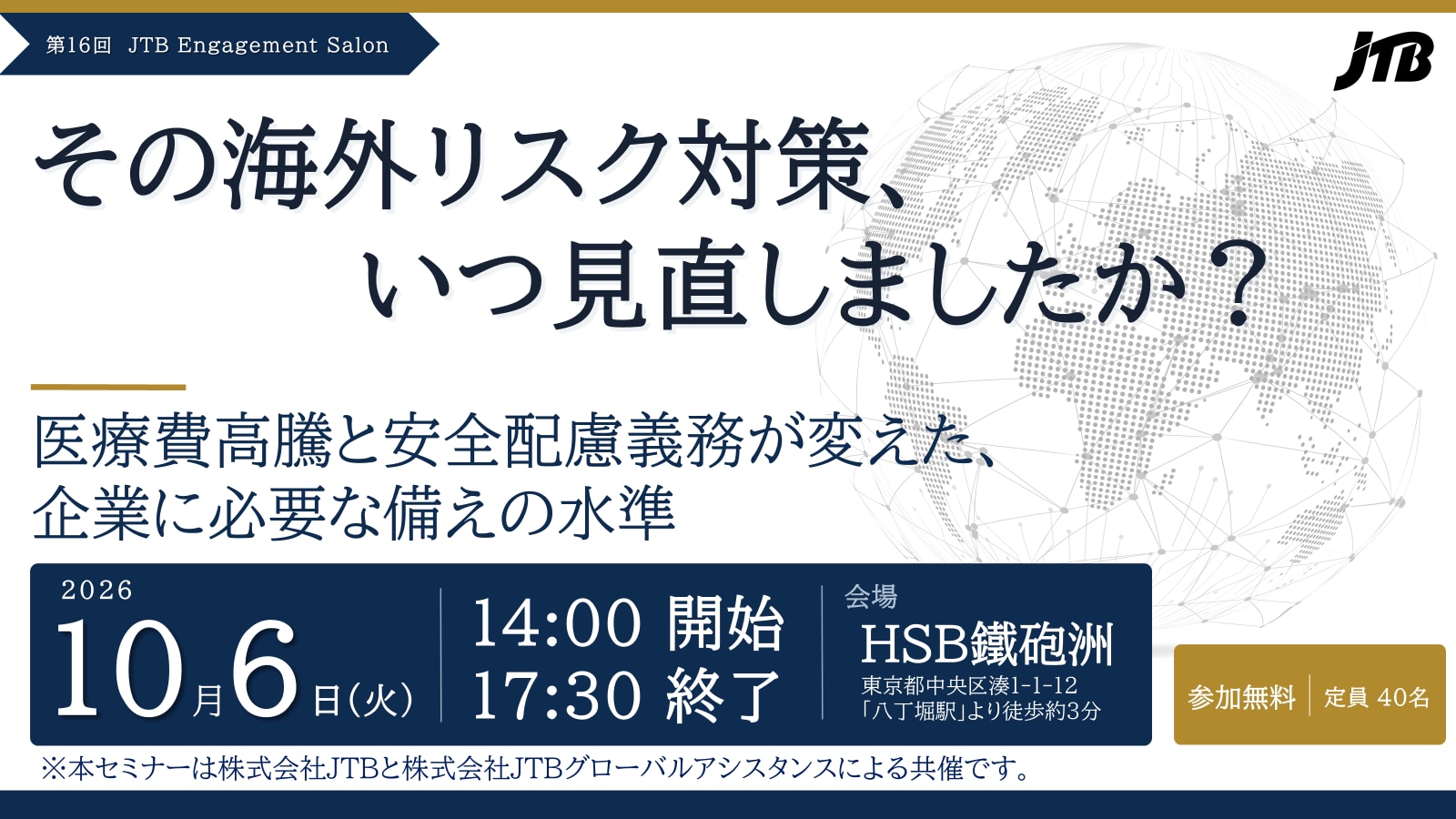 第16回 JTB Engagement Salon

JTB

その海外リスク対策、
いつ見直しましたか？

医療費高騰と安全配慮義務が変えた、
企業に必要な備えの水準

2026
10月6日(火)

14:00 開始
17:30 終了

会場
HSB鐵砲洲
東京都中央区湊1-1-12
「八丁堀駅」より徒歩約3分

参加無料 定員 40名

※本セミナーは株式会社JTBと株式会社JTBグローバルアシスタンスによる共催です。